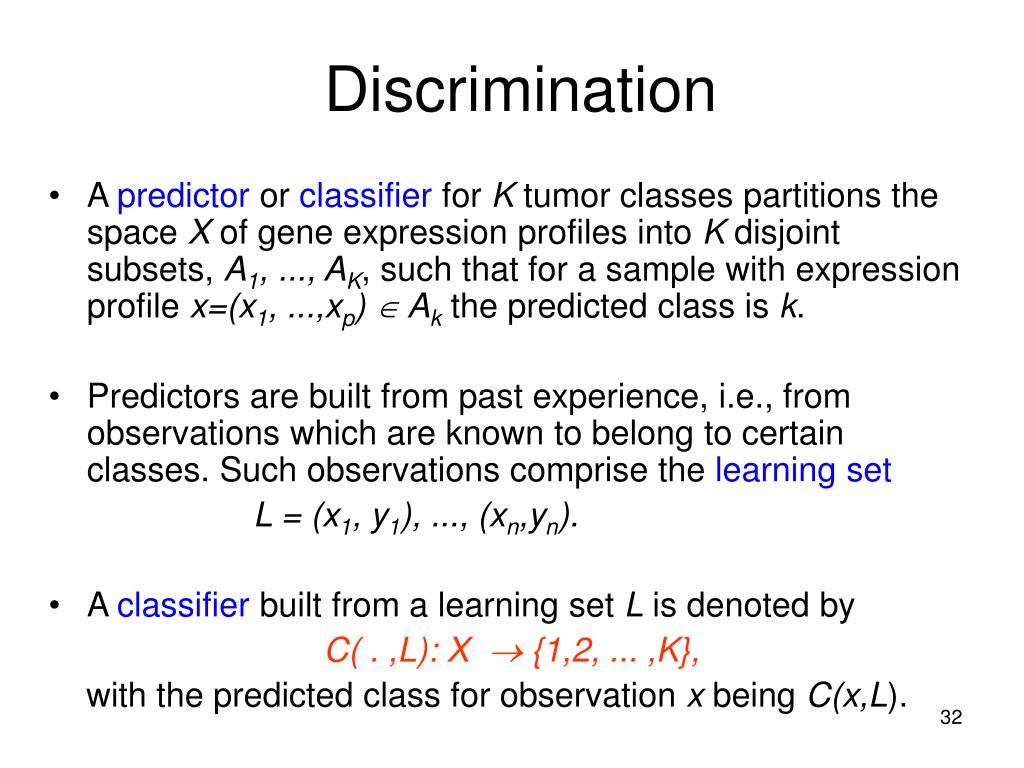 Discrimination

• A predictor or classifier for $K$ tumor classes partitions the space $X$ of gene expression profiles into $K$ disjoint subsets, $A_1, ..., A_K$, such that for a sample with expression profile $x=(x_1, ...,x_p) \in A_k$ the predicted class is $k$.

• Predictors are built from past experience, i.e., from observations which are known to belong to certain classes. Such observations comprise the learning set

$L = (x_1, y_1), ..., (x_n,y_n)$.

• A classifier built from a learning set $L$ is denoted by

$C( . ,L): X \rightarrow \{1,2, ... ,K\}$,

with the predicted class for observation $x$ being $C(x,L)$.

32